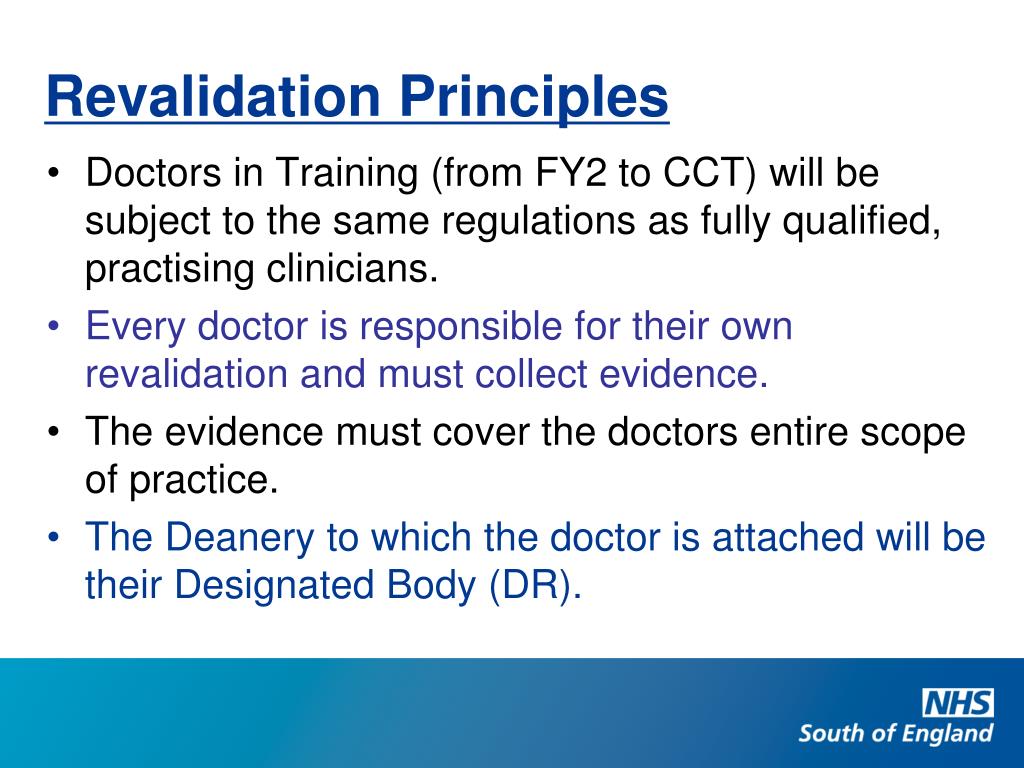 Revalidation Principles

• Doctors in Training (from FY2 to CCT) will be subject to the same regulations as fully qualified, practising clinicians.
• Every doctor is responsible for their own revalidation and must collect evidence.
• The evidence must cover the doctors entire scope of practice.
• The Deanery to which the doctor is attached will be their Designated Body (DR).

NHS
South of England